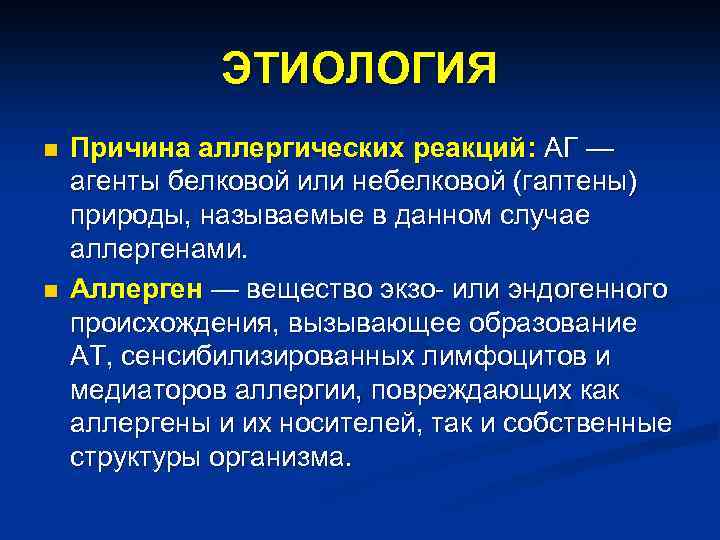 ЭТИОЛОГИЯ

■ Причина аллергических реакций: АГ — агенты белковой или небелковой (гаптены) природы, называемые в данном случае аллергенами.

■ Аллерген — вещество экзо- или эндогенного происхождения, вызывающее образование АТ, сенсибилизированных лимфоцитов и медиаторов аллергии, повреждающих как аллергены и их носителей, так и собственные структуры организма.